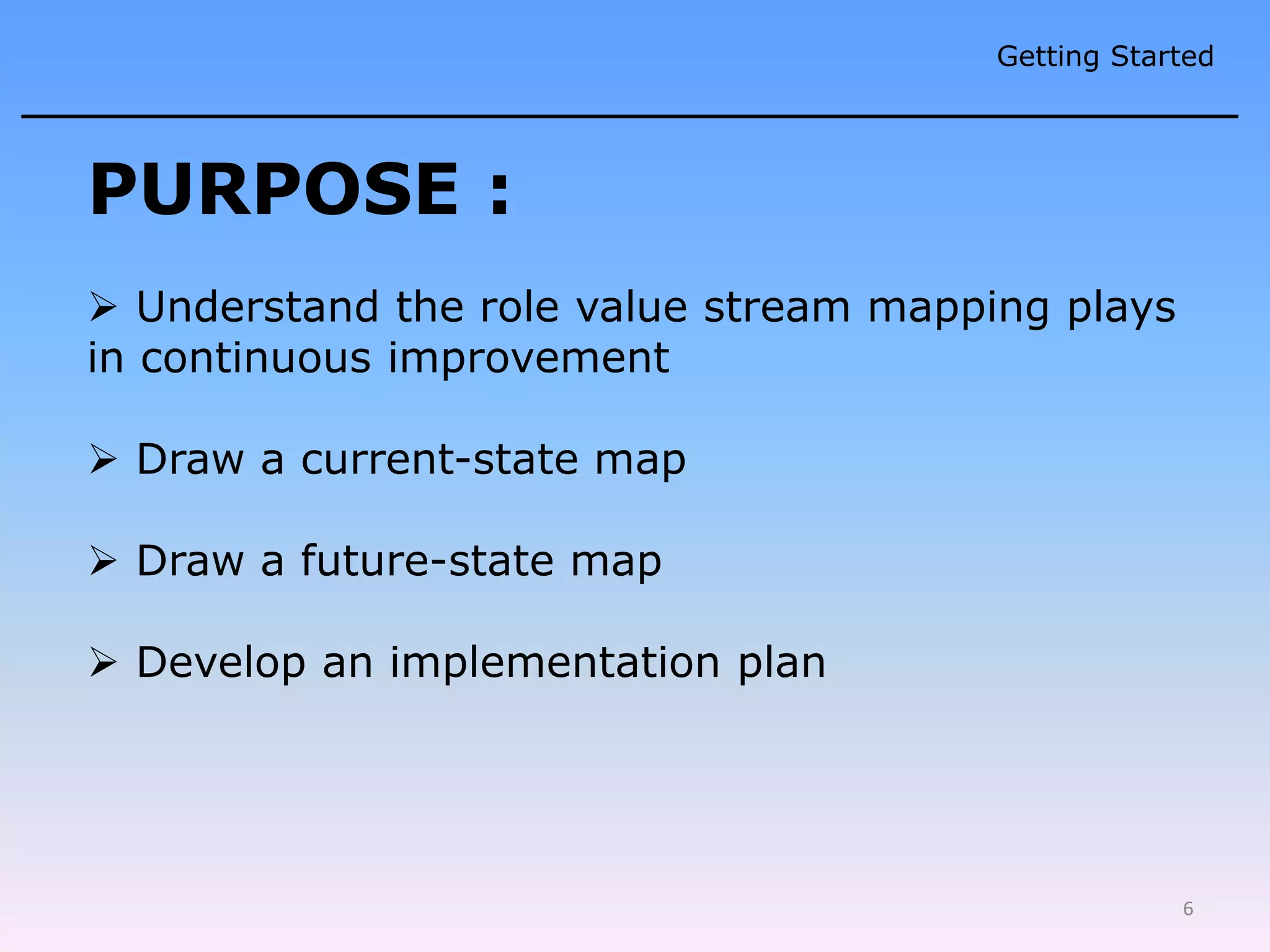 Getting Started

PURPOSE :

➢ Understand the role value stream mapping plays in continuous improvement

➢ Draw a current-state map

➢ Draw a future-state map

➢ Develop an implementation plan

6